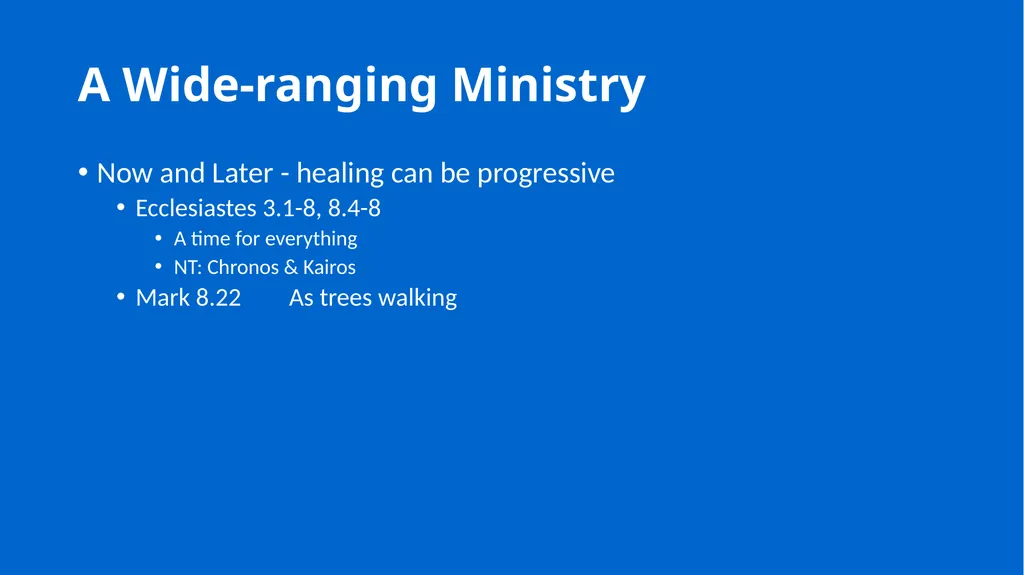 A Wide-ranging Ministry

• Now and Later - healing can be progressive
  • Ecclesiastes 3.1-8, 8.4-8
    • A time for everything
    • NT: Chronos & Kairos
  • Mark 8.22 As trees walking